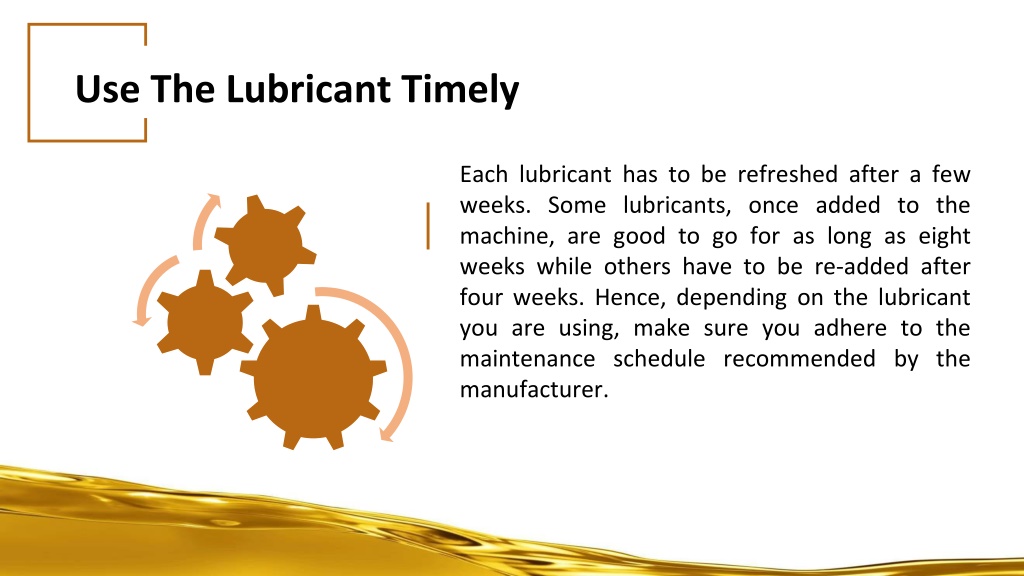 Use The Lubricant Timely

Each lubricant has to be refreshed after a few weeks. Some lubricants, once added to the machine, are good to go for as long as eight weeks while others have to be re-added after four weeks. Hence, depending on the lubricant you are using, make sure you adhere to the maintenance schedule recommended by the manufacturer.